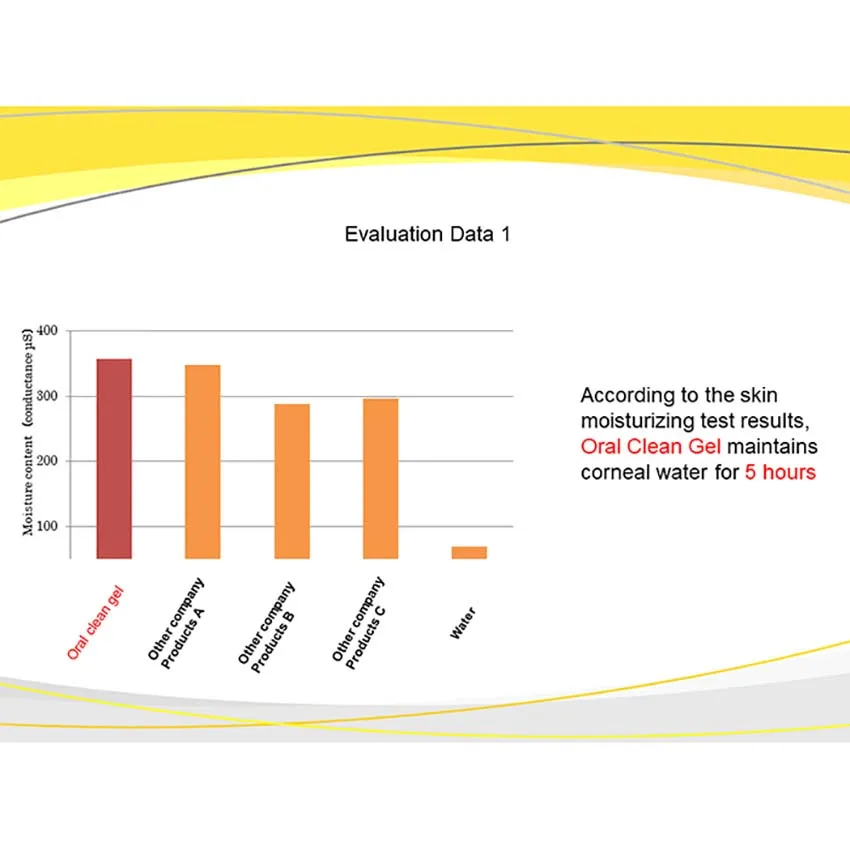 Evaluation Data 1

Moisture content (conductance µS)

400
300
200
100

Oral clean gel
Other company Products A
Other company Products B
Other company Products C
Water

According to the skin moisturizing test results, Oral Clean Gel maintains corneal water for 5 hours